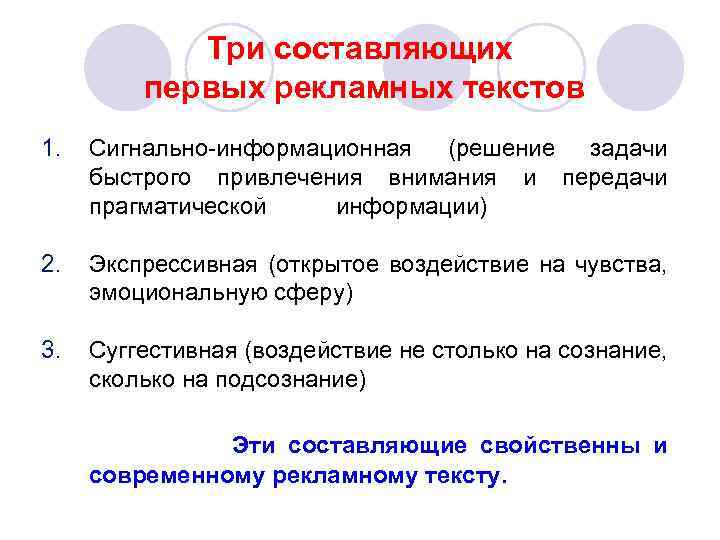 Три составляющих первых рекламных текстов

1. Сигнально-информационная (решение задачи быстрого привлечения внимания и передачи прагматической информации)

2. Экспрессивная (открытое воздействие на чувства, эмоциональную сферу)

3. Суггестивная (воздействие не столько на сознание, сколько на подсознание)

Эти составляющие свойственны и современному рекламному тексту.